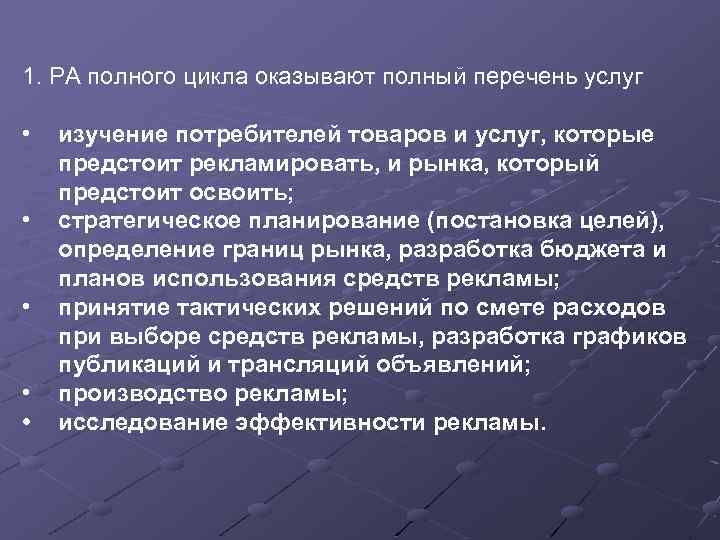 1. РА полного цикла оказывают полный перечень услуг

• изучение потребителей товаров и услуг, которые предстоит рекламировать, и рынка, который предстоит освоить;
• стратегическое планирование (постановка целей), определение границ рынка, разработка бюджета и планов использования средств рекламы;
• принятие тактических решений по смете расходов при выборе средств рекламы, разработка графиков публикаций и трансляций объявлений;
• производство рекламы;
• исследование эффективности рекламы.